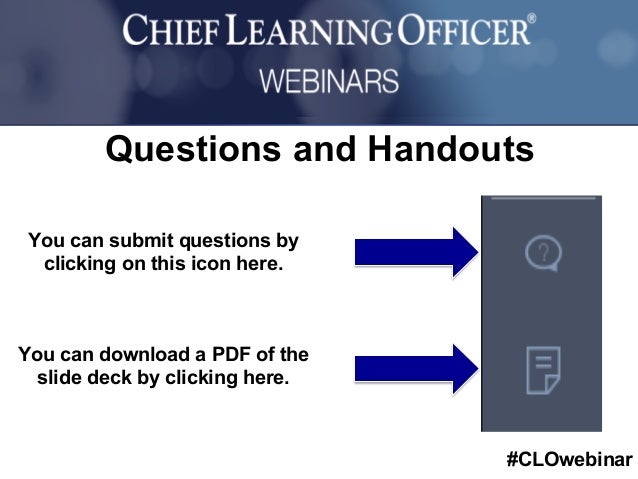 CHIEF LEARNING OFFICER®
WEBINARS

Questions and Handouts

You can submit questions by clicking on this icon here.

?

You can download a PDF of the slide deck by clicking here.

#CLOwebinar